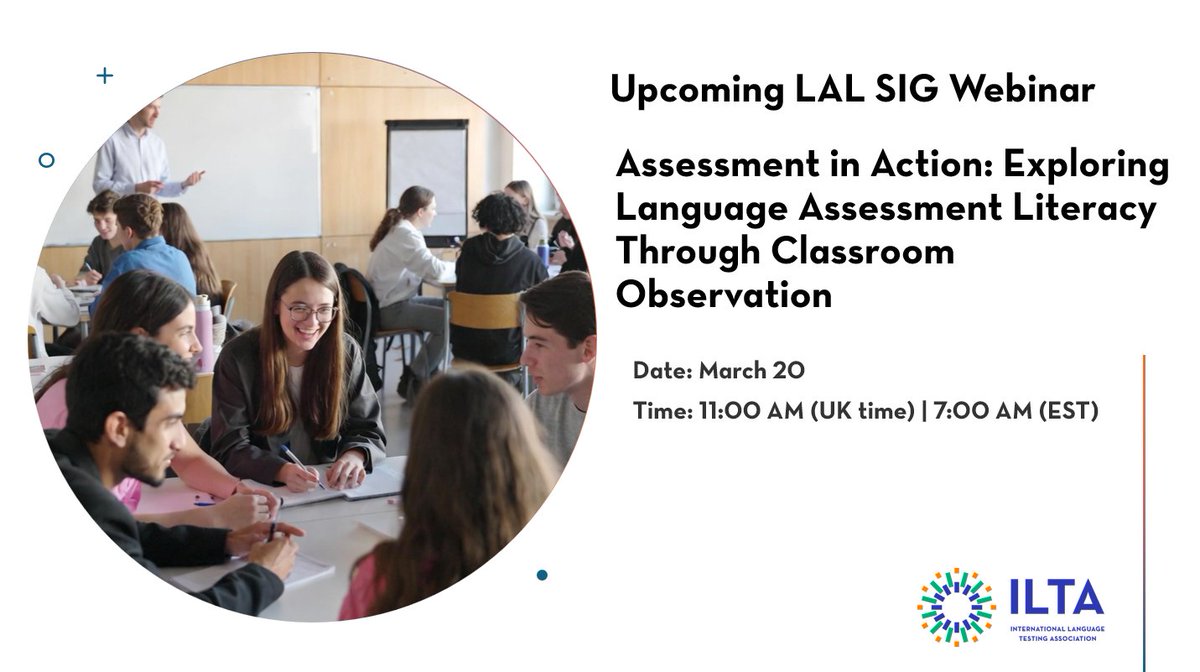 Upcoming LAL SIG Webinar

Assessment in Action: Exploring Language Assessment Literacy Through Classroom Observation

Date: March 20

Time: 11:00 AM (UK time) | 7:00 AM (EST)

ILTA
INTERNATIONAL LANGUAGE TESTING ASSOCIATION